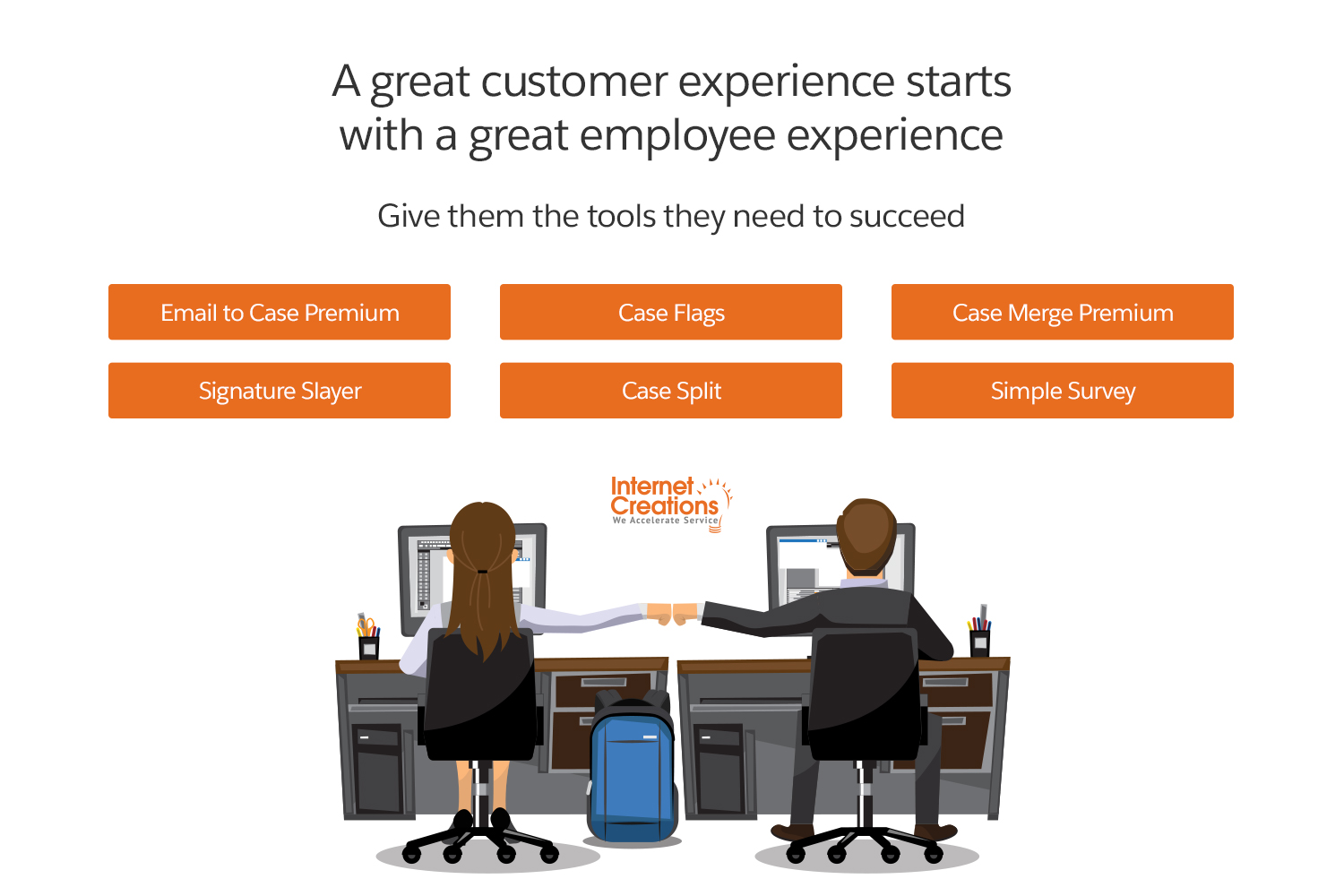 A great customer experience starts with a great employee experience

Give them the tools they need to succeed

Email to Case Premium

Case Flags

Case Merge Premium

Signature Slayer

Case Split

Simple Survey

Internet Creations
We Accelerate Service